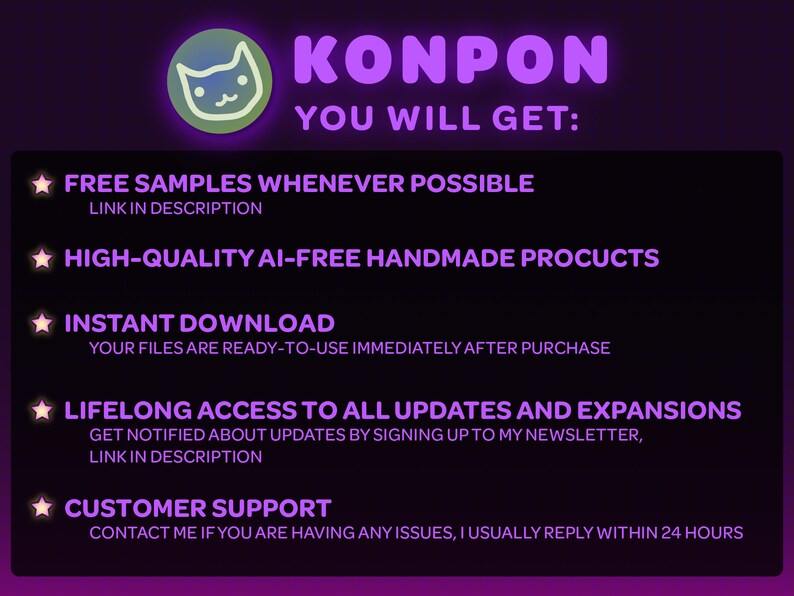 KONPON
YOU WILL GET:

FREE SAMPLES WHENEVER POSSIBLE
LINK IN DESCRIPTION

HIGH-QUALITY AI-FREE HANDMADE PROCUCTS

INSTANT DOWNLOAD
YOUR FILES ARE READY-TO-USE IMMEDIATELY AFTER PURCHASE

LIFELONG ACCESS TO ALL UPDATES AND EXPANSIONS
GET NOTIFIED ABOUT UPDATES BY SIGNING UP TO MY NEWSLETTER, LINK IN DESCRIPTION

CUSTOMER SUPPORT
CONTACT ME IF YOU ARE HAVING ANY ISSUES, I USUALLY REPLY WITHIN 24 HOURS